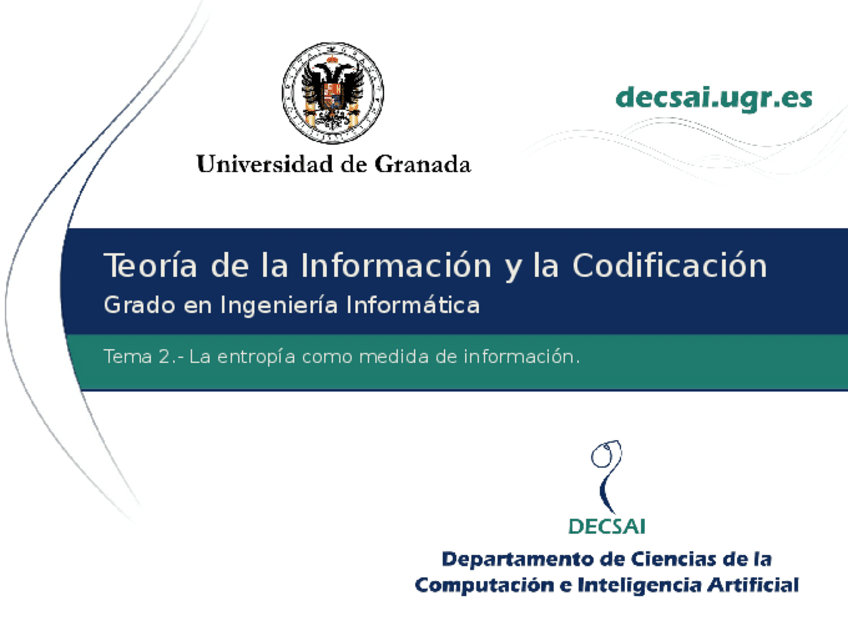 Universidad de Granada

decsai.ugr.es

Teoría de la Información y la Codificación
Grado en Ingeniería Informática

Tema 2.- La entropía como medida de información.

DECSAI

Departamento de Ciencias de la Computación e Inteligencia Artificial